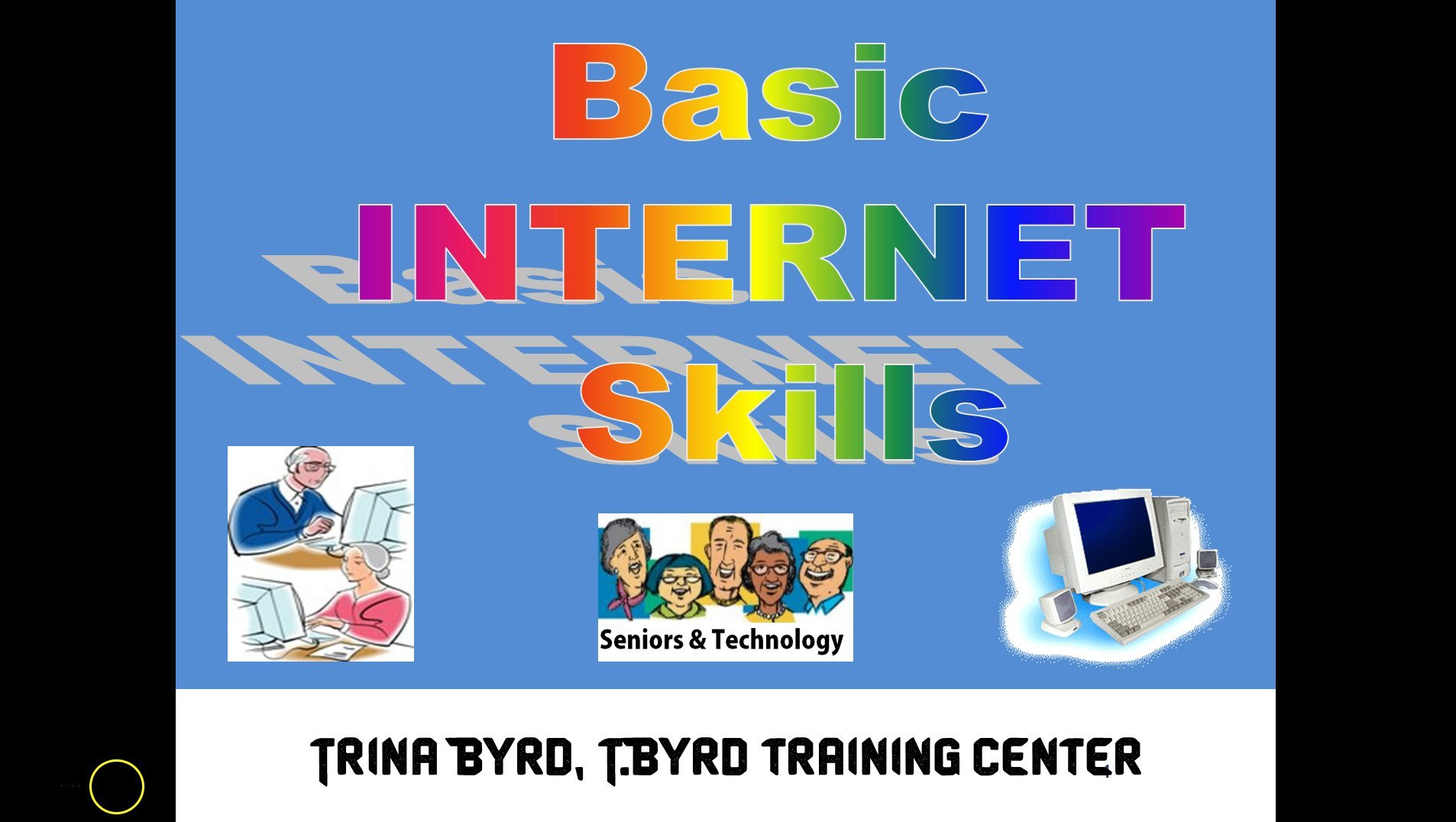 Basic
INTERNET
Skills

Seniors & Technology

TRINA BYRD, T.BYRD TRAINING CENTER